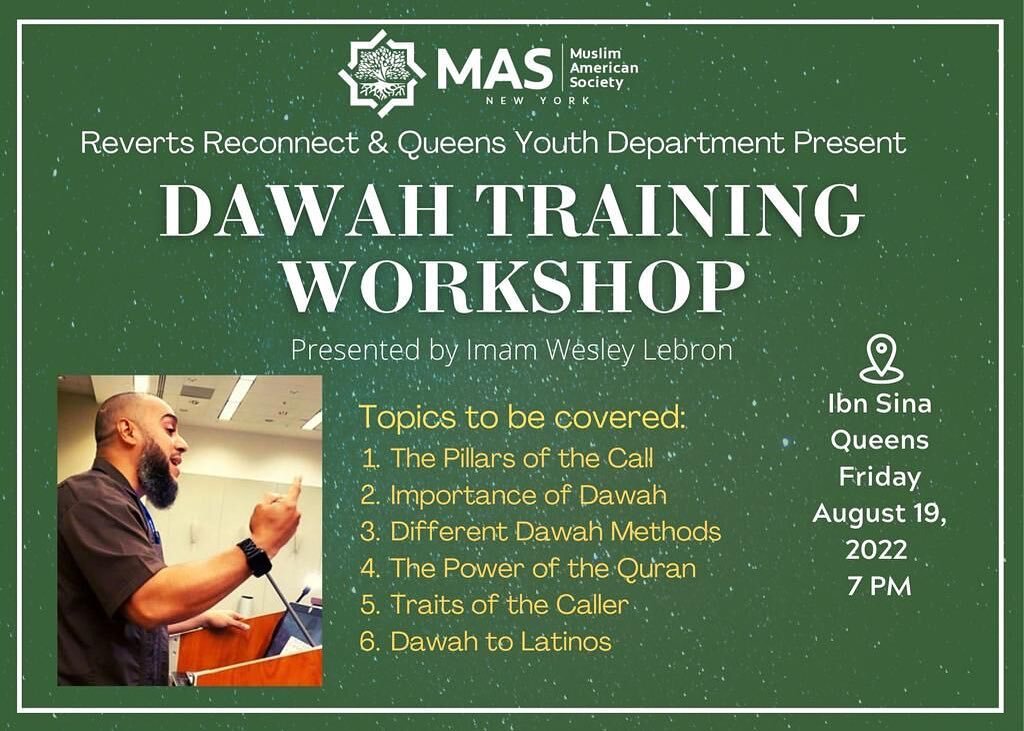 MAS Muslim American Society
NEW YORK

Reverts Reconnect & Queens Youth Department Present

DAWAH TRAINING WORKSHOP

Presented by Imam Wesley Lebron

Topics to be covered:
1. The Pillars of the Call
2. Importance of Dawah
3. Different Dawah Methods
4. The Power of the Quran
5. Traits of the Caller
6. Dawah to Latinos

Ibn Sina Queens
Friday
August 19, 2022
7 PM